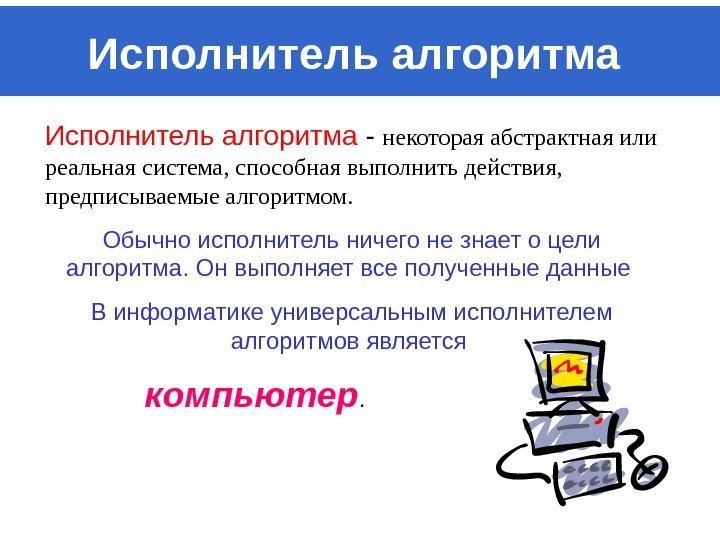 Исполнитель алгоритма

Исполнитель алгоритма - некоторая абстрактная или реальная система, способная выполнить действия, предписываемые алгоритмом.

Обычно исполнитель ничего не знает о цели алгоритма. Он выполняет все полученные данные

В информатике универсальным исполнителем алгоритмов является

компьютер.